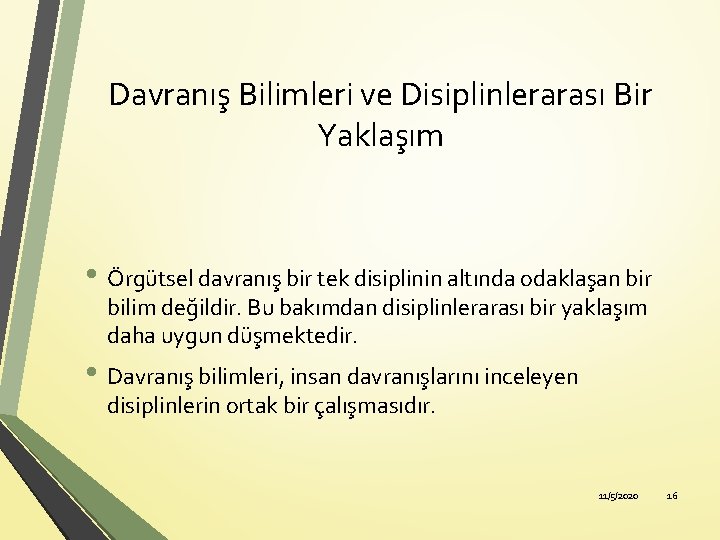 Davranış Bilimleri ve Disiplinlerarası Bir Yaklaşım

• Örgütsel davranış bir tek disiplinin altında odaklaşan bir bilim değildir. Bu bakımdan disiplinlerarası bir yaklaşım daha uygun düşmektedir.

• Davranış bilimleri, insan davranışlarını inceleyen disiplinlerin ortak bir çalışmasıdır.

11/5/2020 16